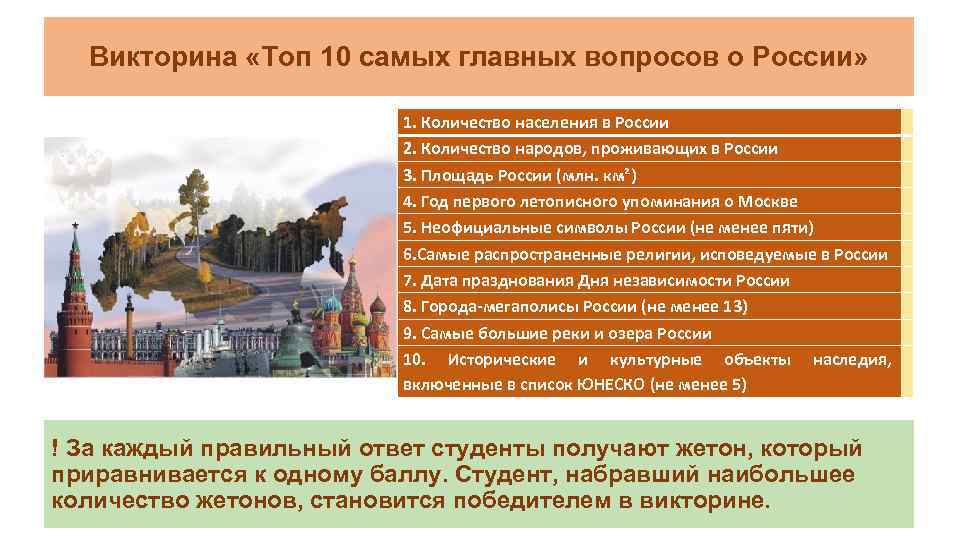 Викторина «Топ 10 самых главных вопросов о России»

1. Количество населения в России
2. Количество народов, проживающих в России
3. Площадь России (млн. км²)
4. Год первого летописного упоминания о Москве
5. Неофициальные символы России (не менее пяти)
6.Самые распространенные религии, исповедуемые в России
7. Дата празднования Дня независимости России
8. Города-мегаполисы России (не менее 13)
9. Самые большие реки и озера России
10. Исторические и культурные объекты наследия, включенные в список ЮНЕСКО (не менее 5)

! За каждый правильный ответ студенты получают жетон, который приравнивается к одному баллу. Студент, набравший наибольшее количество жетонов, становится победителем в викторине.